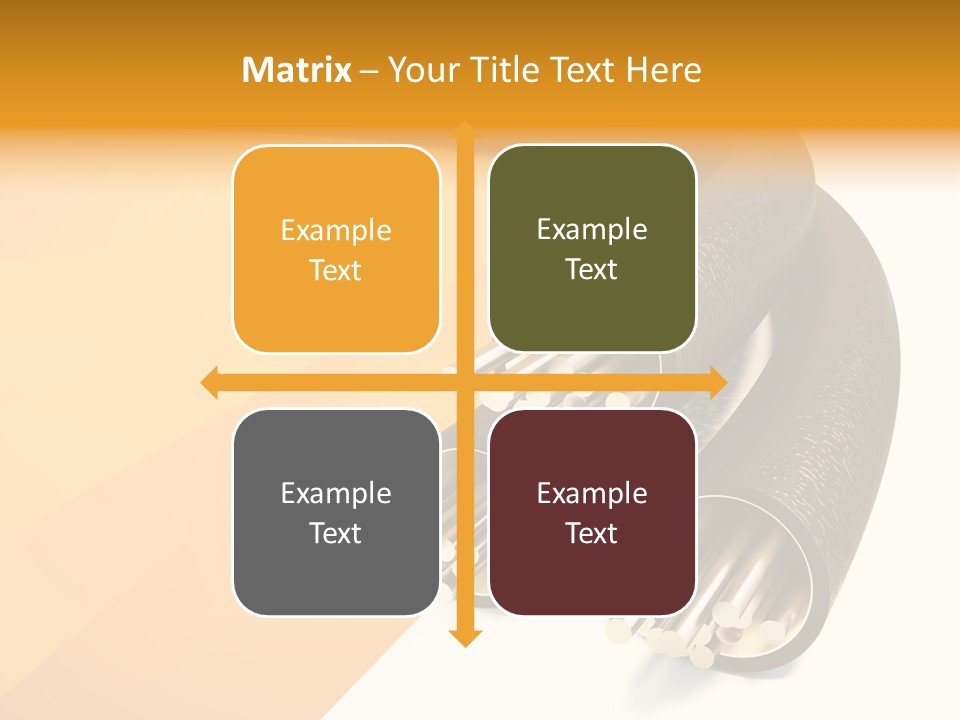 Matrix – Your Title Text Here

Example Text

Example Text

Example Text

Example Text